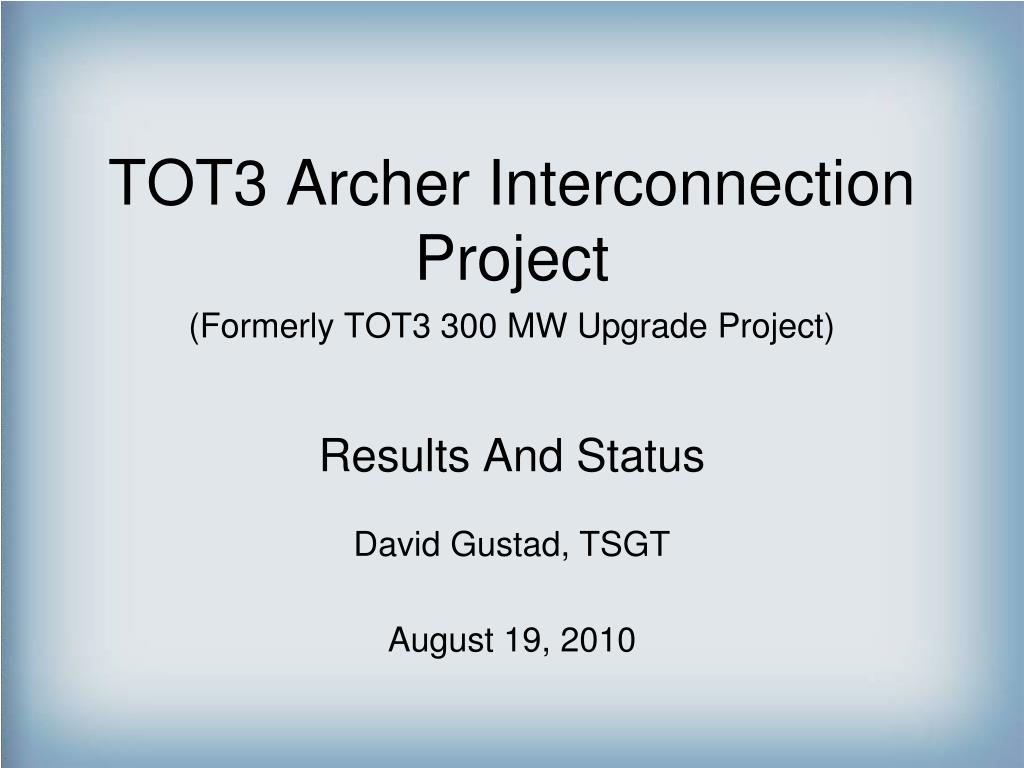 TOT3 Archer Interconnection Project

(Formerly TOT3 300 MW Upgrade Project)

Results And Status

David Gustad, TSGT

August 19, 2010